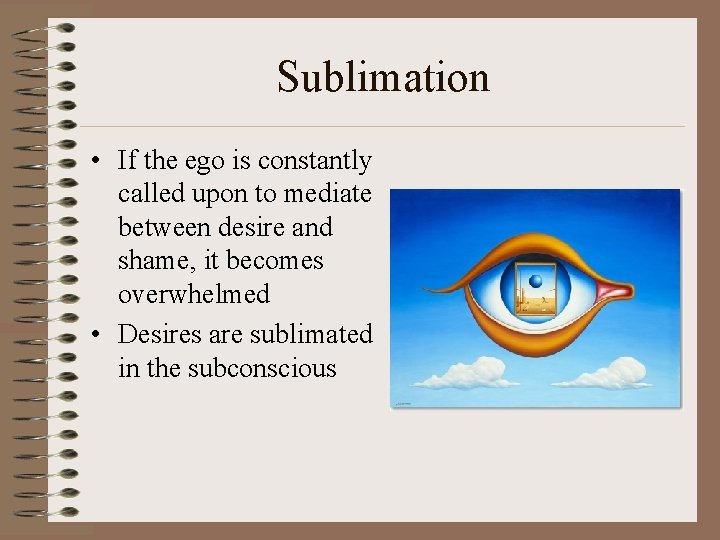 Sublimation

• If the ego is constantly called upon to mediate between desire and shame, it becomes overwhelmed
• Desires are sublimated in the subconscious